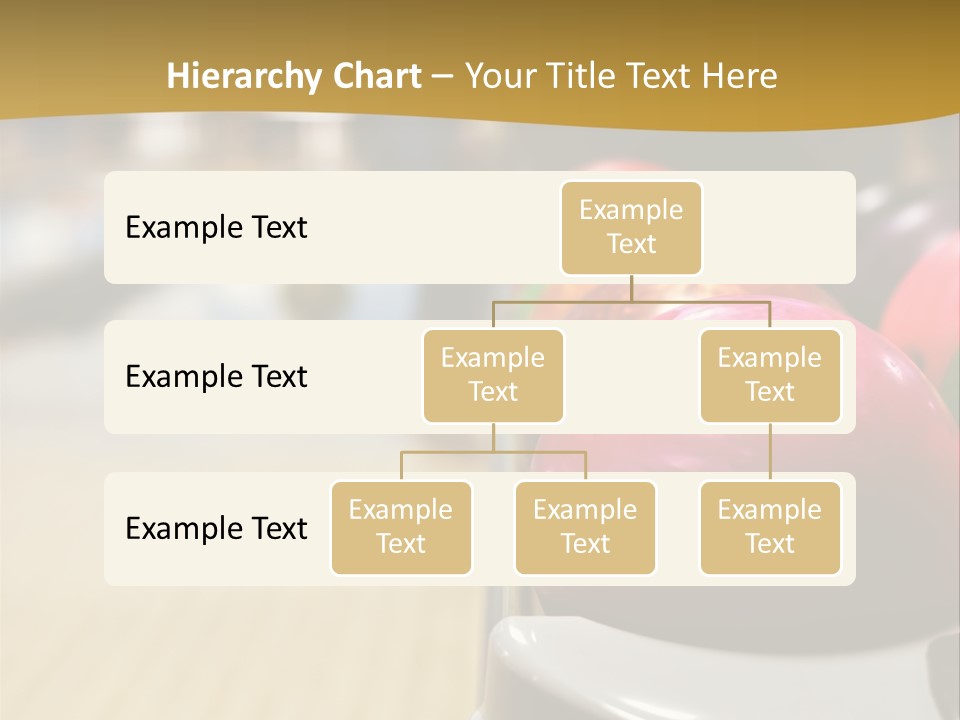 Hierarchy Chart – Your Title Text Here

Example Text

Example Text

Example Text

Example Text

Example Text

Example Text

Example Text

Example Text

Example Text